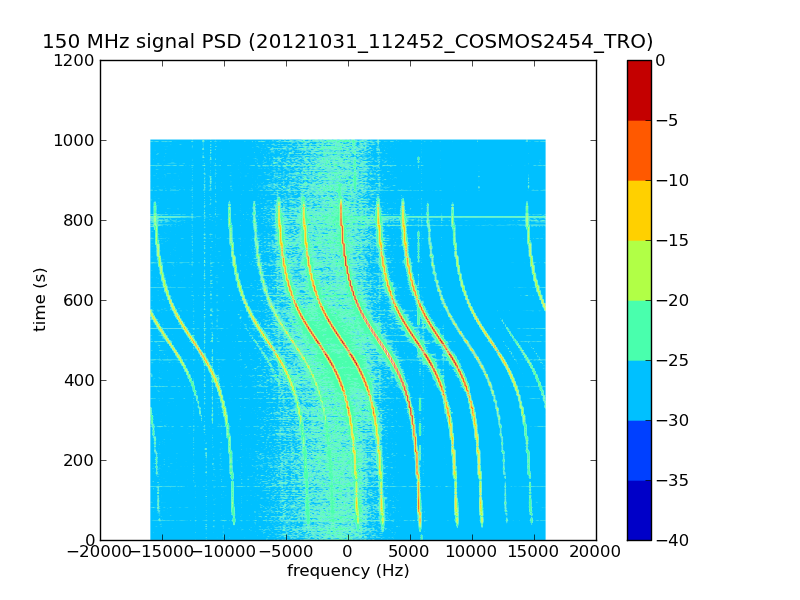 150 MHz signal PSD (20121031_112452_COSMOS2454_TRO)

1200
1000
800
600
400
200
0

time (s)

−20000
−15000
−10000
−5000
0
5000
10000
15000
20000

frequency (Hz)

0
−5
−10
−15
−20
−25
−30
−35
−40